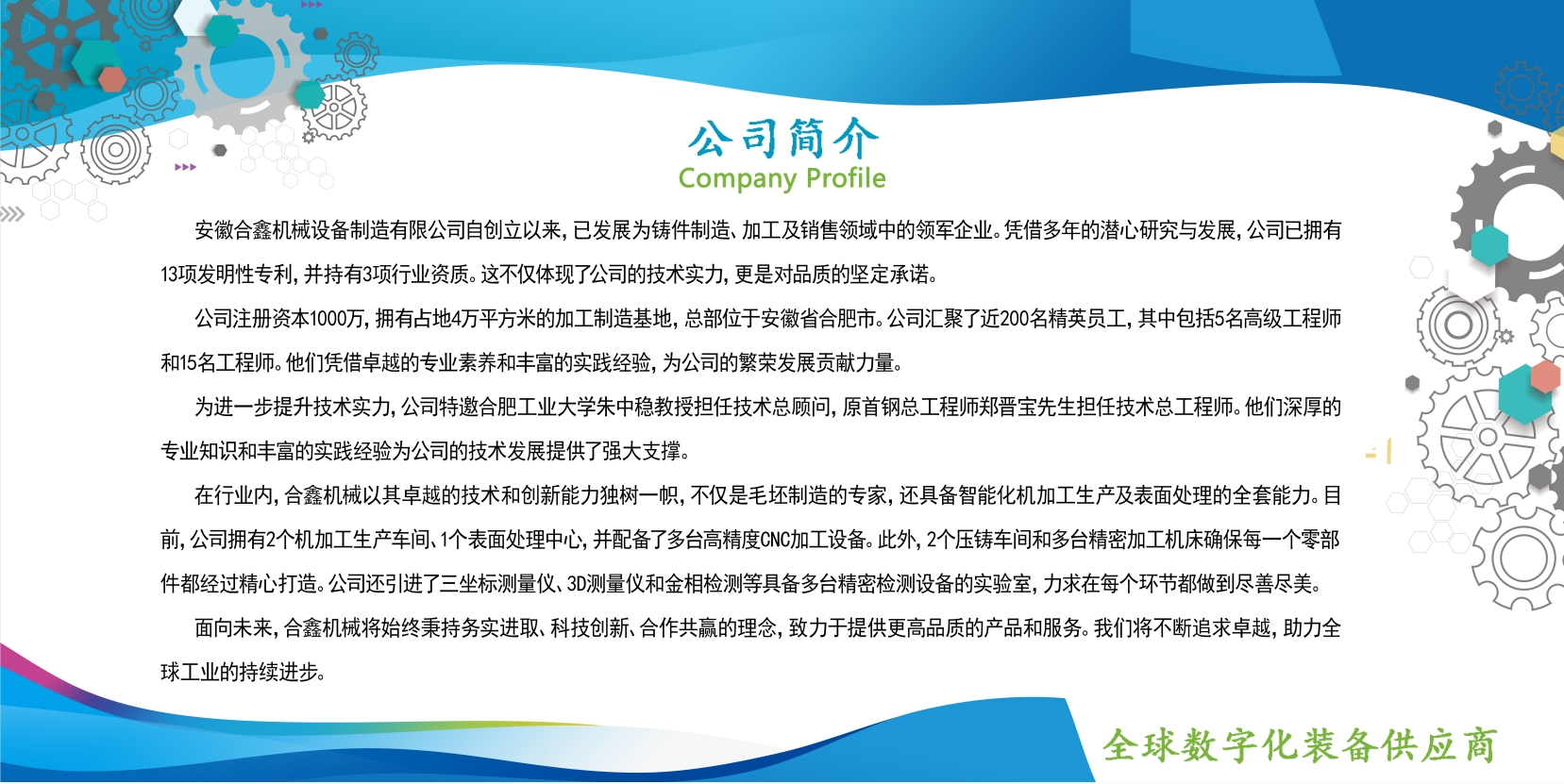 公司简介
Company Profile

安徽合鑫机械设备制造有限公司自创立以来，已发展为铸件制造、加工及销售领域中的领军企业。凭借多年的潜心研究与发展，公司已拥有13项发明性专利，并持有3项行业资质。这不仅体现了公司的技术实力，更是对品质的坚定承诺。

公司注册资本1000万，拥有占地4万平方米的加工制造基地，总部位于安徽省合肥市。公司汇聚了近200名精英员工，其中包括5名高级工程师和15名工程师。他们凭借卓越的专业素养和丰富的实践经验，为公司的繁荣发展贡献力量。

为进一步提升技术实力，公司特邀合肥工业大学朱中稳教授担任技术总顾问，原首钢总工程师郑晋宝先生担任技术总工程师。他们深厚的专业知识和丰富的实践经验为公司的技术发展提供了强大支撑。

在行业内，合鑫机械以其卓越的技术和创新能力独树一帜，不仅是毛坯制造的专家，还具备智能化机加工生产及表面处理的全套能力。目前，公司拥有2个机加工生产车间、1个表面处理中心，并配备了多台高精度CNC加工设备。此外，2个压铸车间和多台精密加工机床确保每一个零部件都经过精心打造。公司还引进了三坐标测量仪、3D测量仪和金相检测等具备多台精密检测设备的实验室，力求在每个环节都做到尽善尽美。

面向未来，合鑫机械将始终秉持务实进取、科技创新、合作共赢的理念，致力于提供更高品质的产品和服务。我们将不断追求卓越，助力全球工业的持续进步。

全球数字化装备供应商